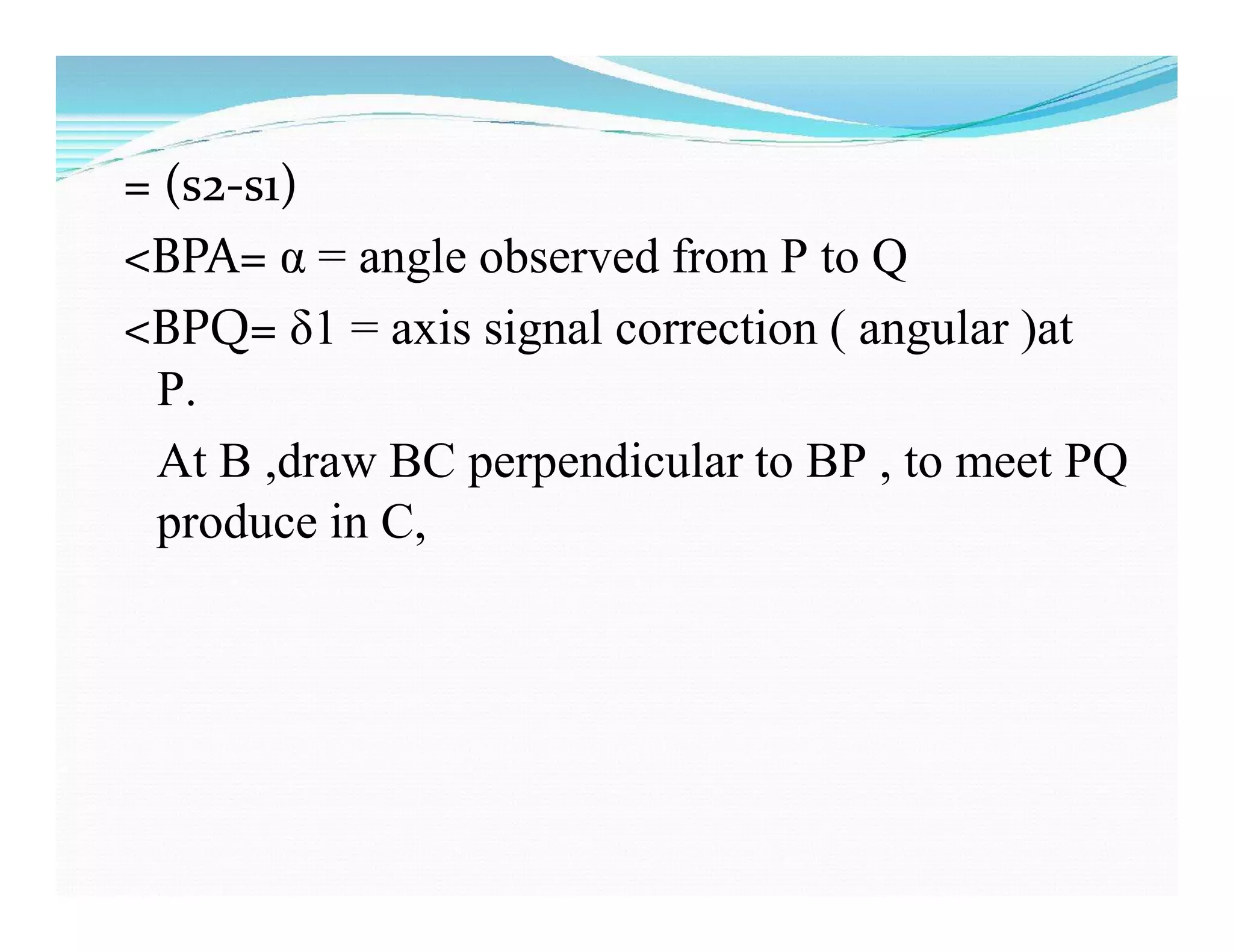 = (s2-s1)

<BPA= α = angle observed from P to Q

<BPQ= δ1 = axis signal correction ( angular )at P.

At B ,draw BC perpendicular to BP , to meet PQ produce in C,